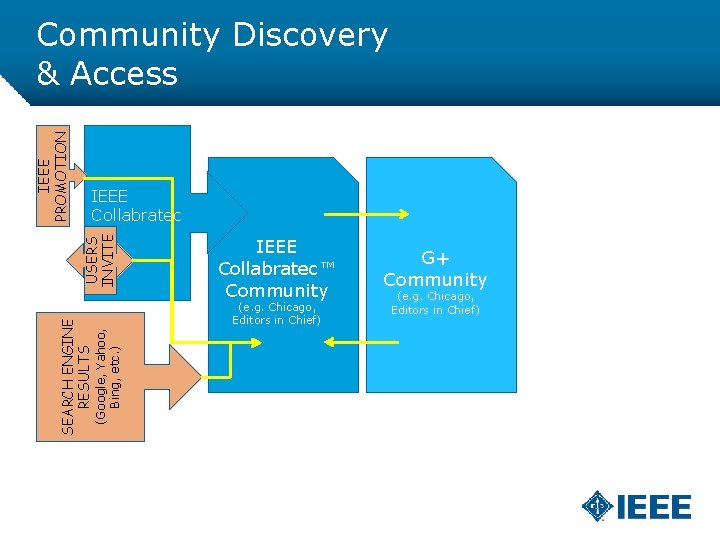 Community Discovery
& Access

IEEE PROMOTION

IEEE Collabratec

USERS INVITE

SEARCH ENGINE RESULTS (Google, Yahoo, Bing, etc.)

IEEE Collabratec™ Community
(e.g. Chicago, Editors in Chief)

G+ Community
(e.g. Chicago, Editors in Chief)

IEEE